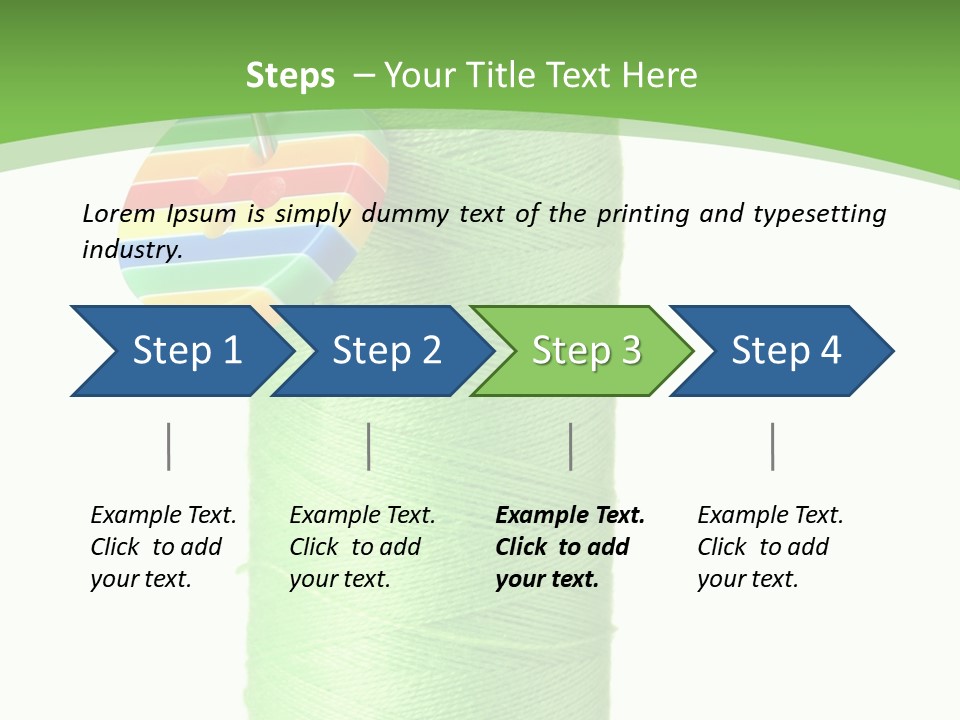 Steps – Your Title Text Here

Lorem Ipsum is simply dummy text of the printing and typesetting industry.

Step 1

Step 2

Step 3

Step 4

Example Text. Click to add your text.

Example Text. Click to add your text.

Example Text. Click to add your text.

Example Text. Click to add your text.